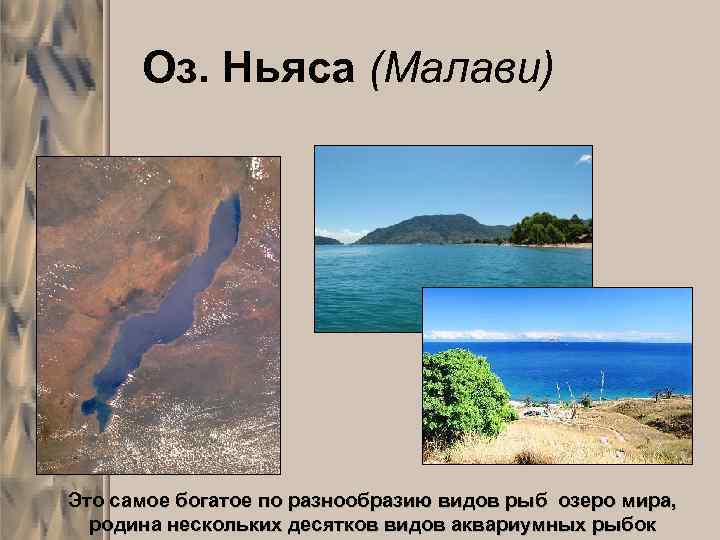 Оз. Ньяса (Малави)

Это самое богатое по разнообразию видов рыб озеро мира, родина нескольких десятков видов аквариумных рыбок